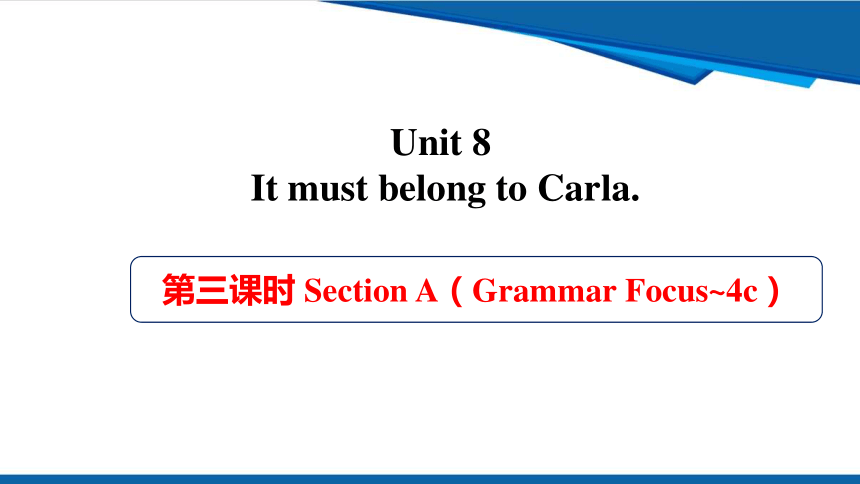 Unit 8
It must belong to Carla.

第三课时 Section A（Grammar Focus~4c）